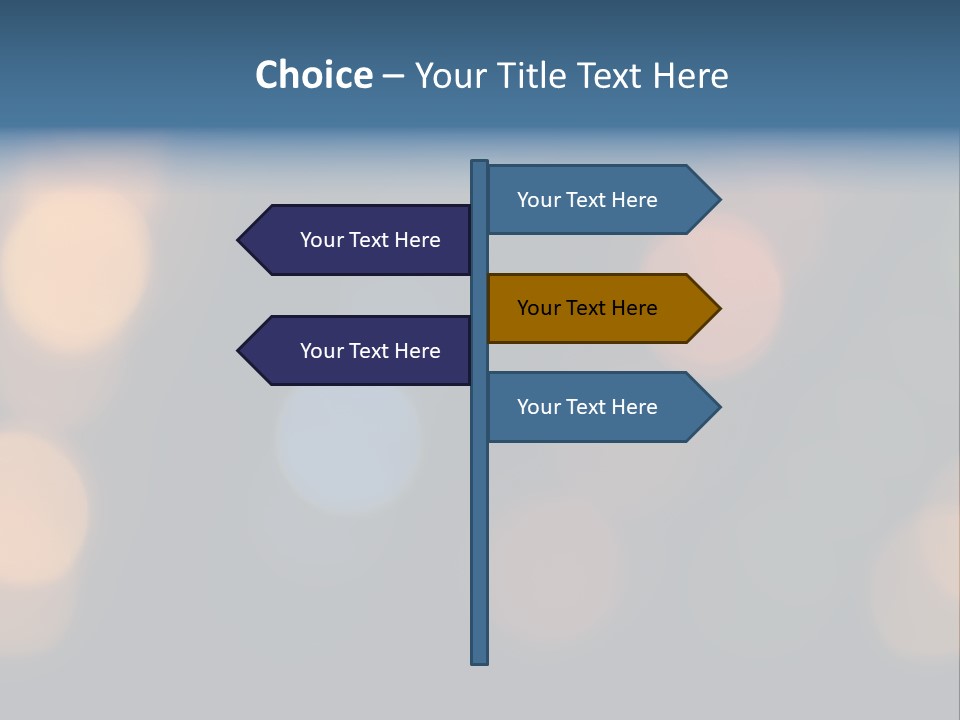 Choice – Your Title Text Here

Your Text Here

Your Text Here

Your Text Here

Your Text Here

Your Text Here